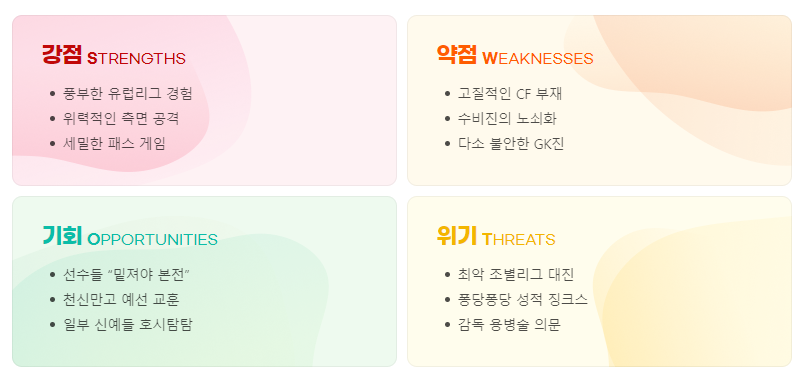 강점 STRENGTHS
- 풍부한 유럽리그 경험
- 위력적인 측면 공격
- 세밀한 패스 게임

약점 WEAKNESSES
- 고질적인 CF 부재
- 수비진의 노쇠화
- 다소 불안한 GK진

기회 OPPORTUNITIES
- 선수들 "밑져야 본전"
- 천신만고 예선 교훈
- 일부 신예들 호시탐탐

위기 THREATS
- 최악 조별리그 대진
- 퐁당퐁당 성적 징크스
- 감독 용병술 의문